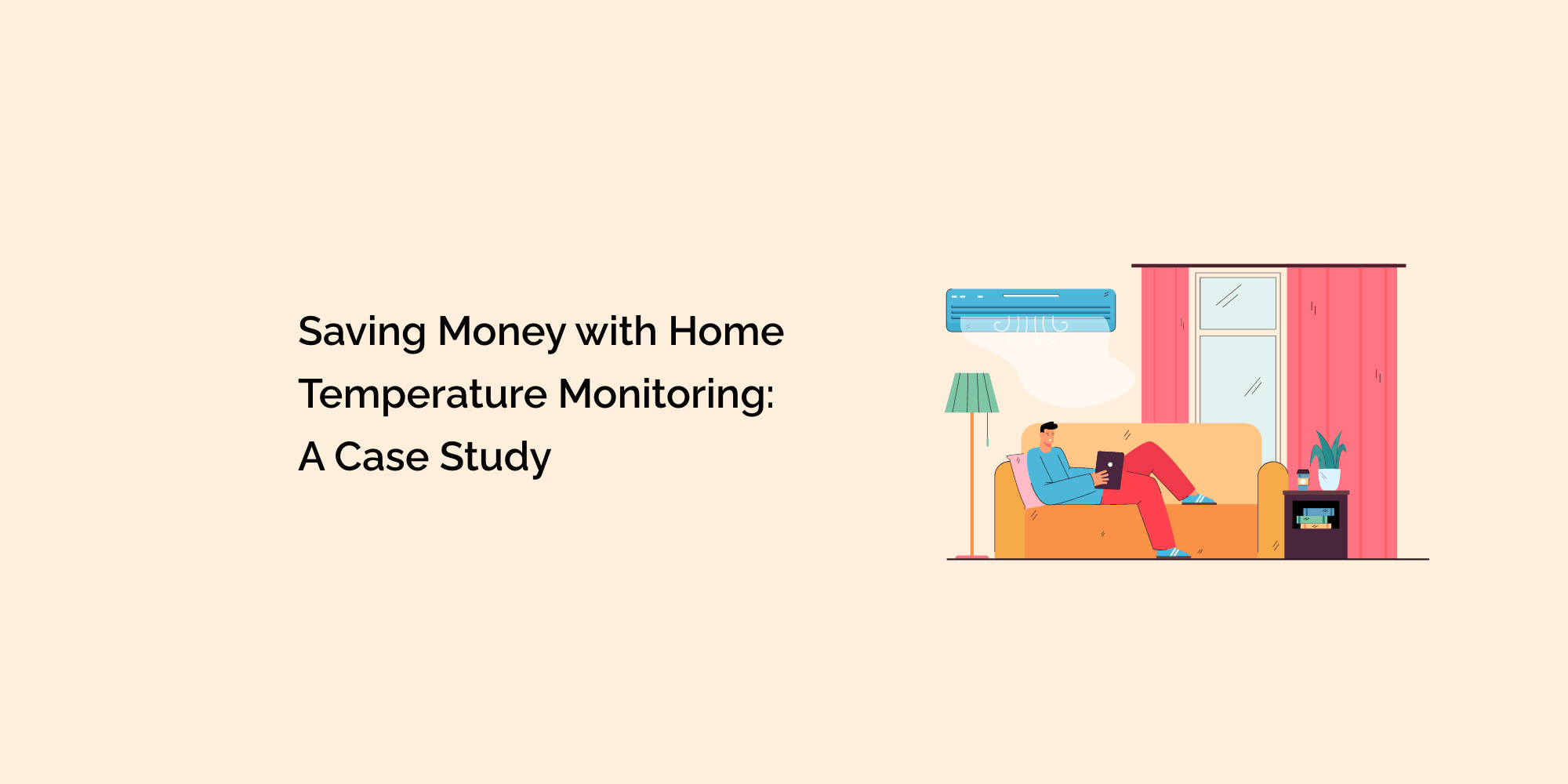 Saving Money with Home Temperature Monitoring: A Case Study